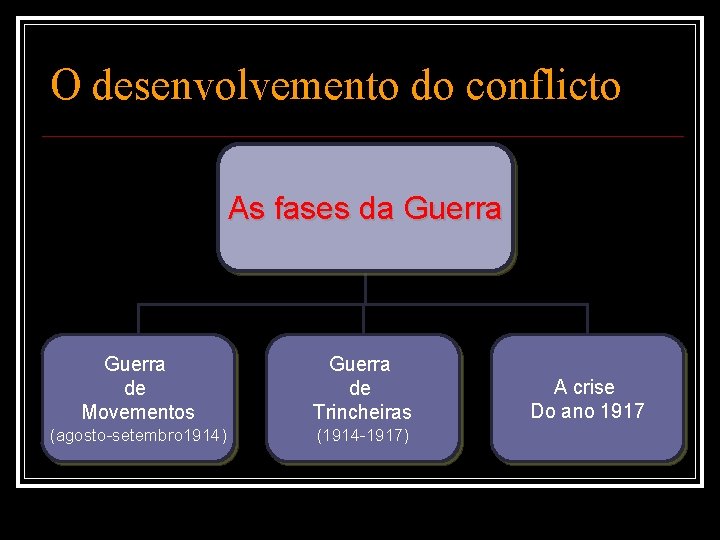 O desenvolvemento do conflicto

As fases da Guerra

Guerra de Movementos (agosto-setembro1914)

Guerra de Trincheiras (1914-1917)

A crise Do ano 1917